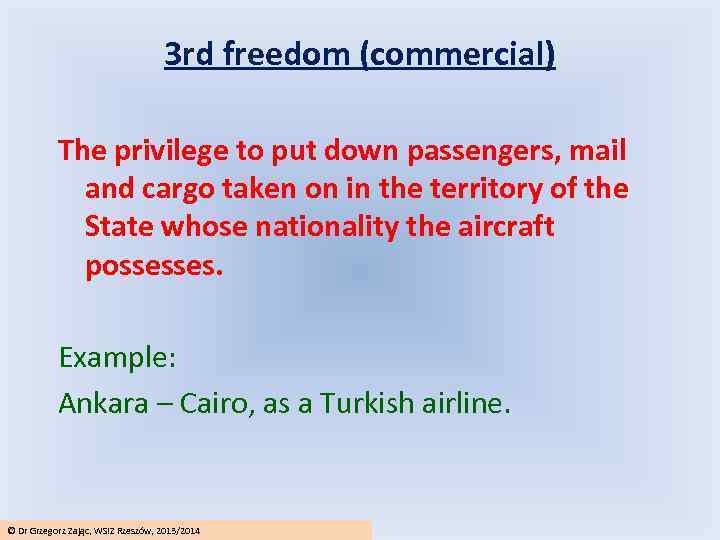 3rd freedom (commercial)

The privilege to put down passengers, mail and cargo taken on in the territory of the State whose nationality the aircraft possesses.

Example:

Ankara – Cairo, as a Turkish airline.

© Dr Grzegorz Zając, WSIZ Rzeszów, 2013/2014